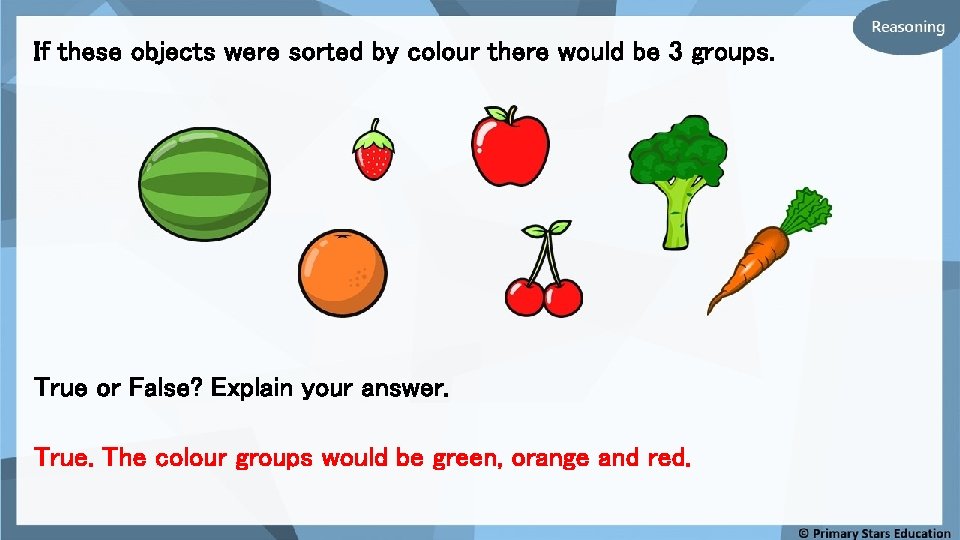 Reasoning

If these objects were sorted by colour there would be 3 groups.

True or False? Explain your answer.

True. The colour groups would be green, orange and red.

© Primary Stars Education